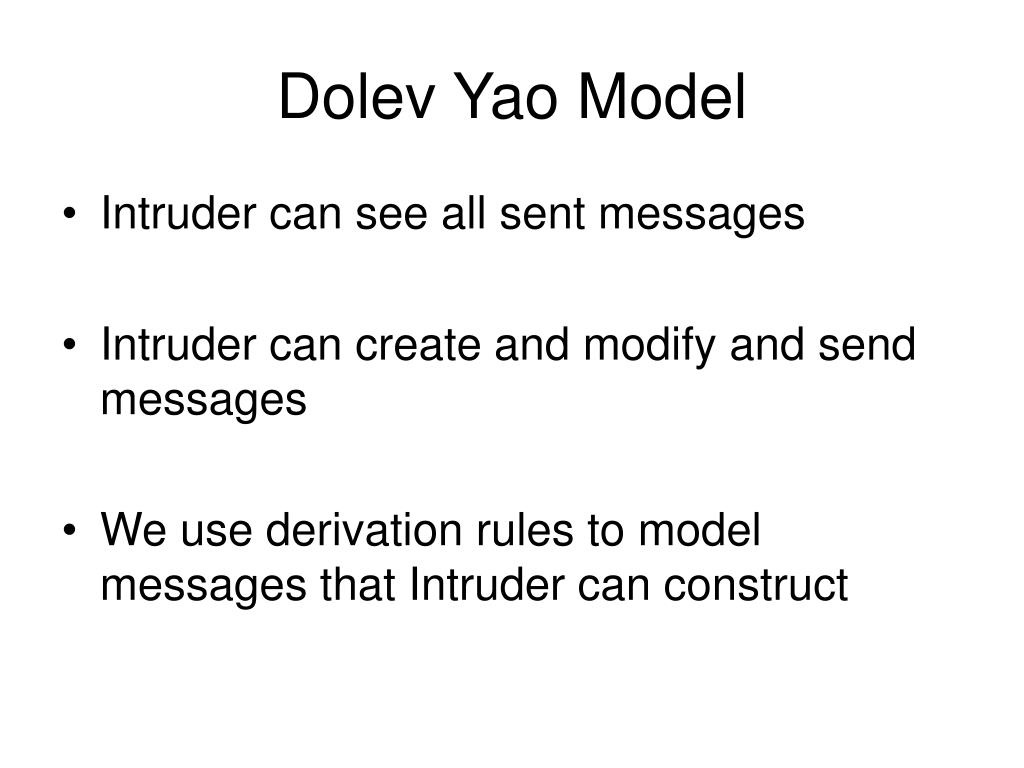 Dolev Yao Model

• Intruder can see all sent messages

• Intruder can create and modify and send messages

• We use derivation rules to model messages that Intruder can construct